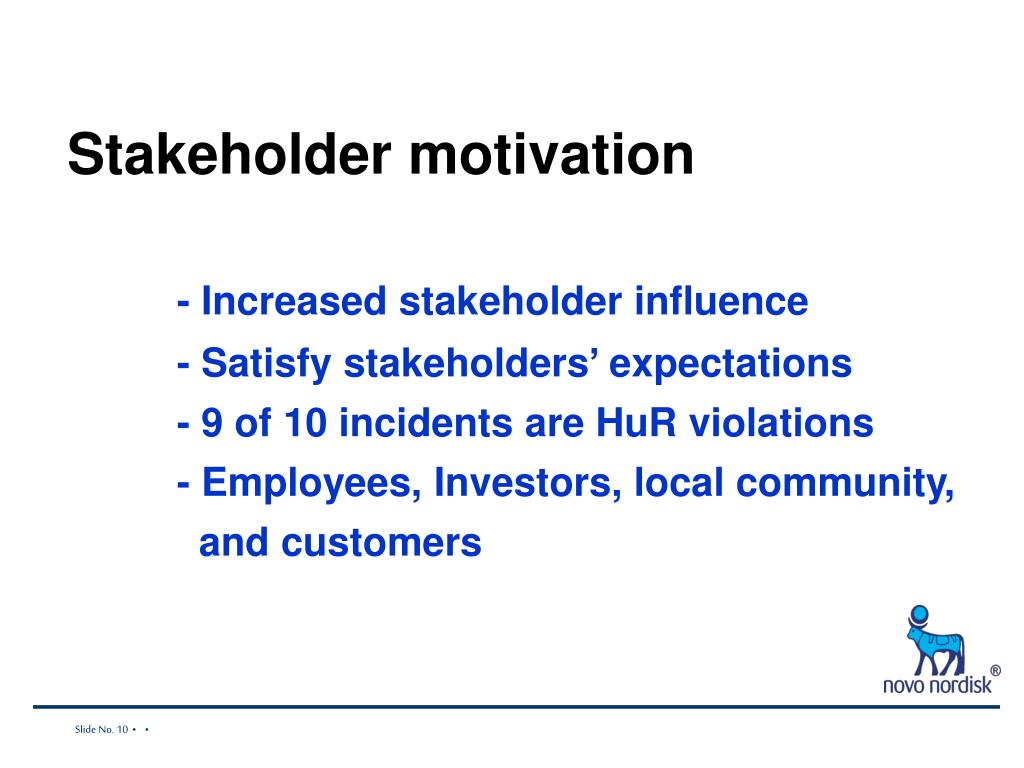 Stakeholder motivation

- Increased stakeholder influence
- Satisfy stakeholders’ expectations
- 9 of 10 incidents are HuR violations
- Employees, Investors, local community, and customers

novo nordisk®

Slide No. 10 • •